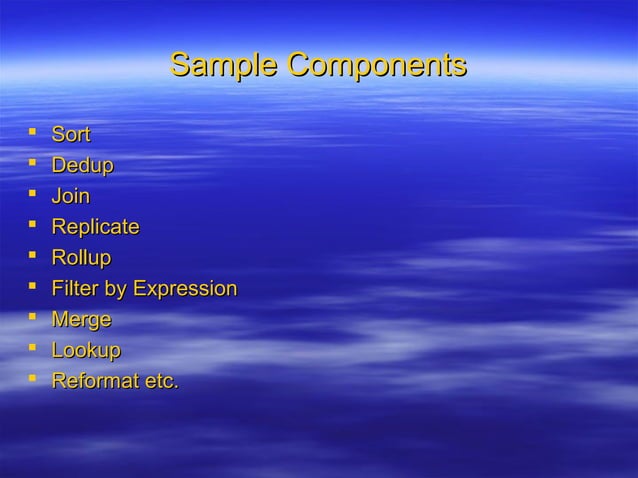 Sample Components

- Sort
- Dedup
- Join
- Replicate
- Rollup
- Filter by Expression
- Merge
- Lookup
- Reformat etc.